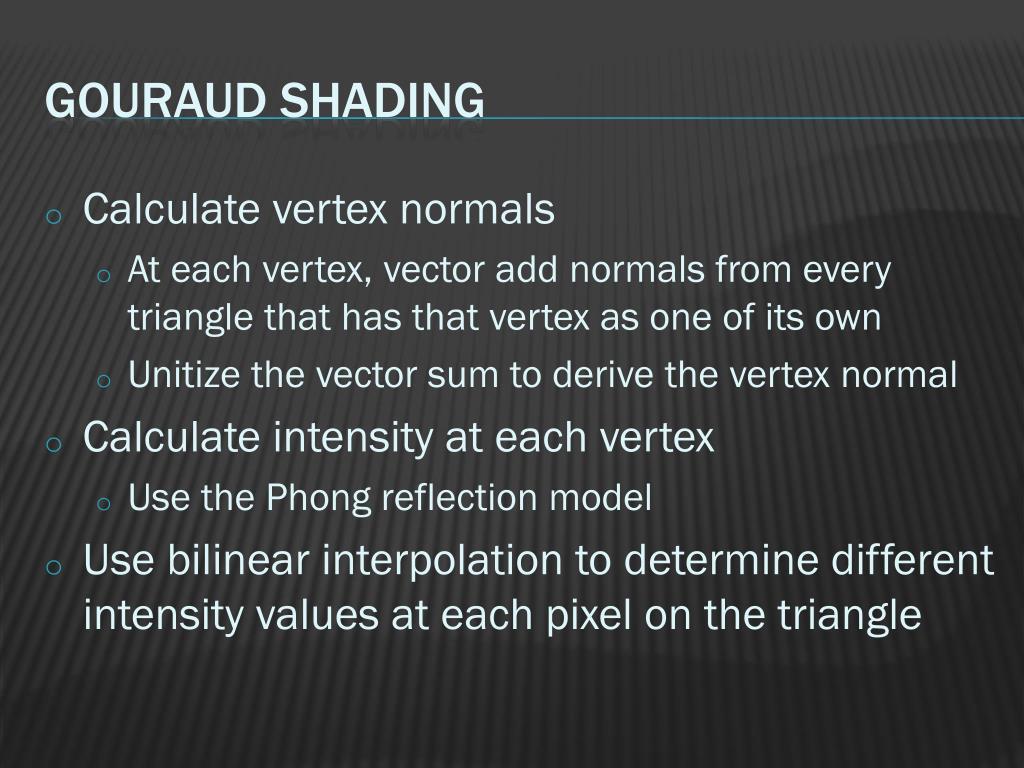 GOURAUD SHADING

o Calculate vertex normals
  o At each vertex, vector add normals from every triangle that has that vertex as one of its own
  o Unitize the vector sum to derive the vertex normal
o Calculate intensity at each vertex
  o Use the Phong reflection model
o Use bilinear interpolation to determine different intensity values at each pixel on the triangle